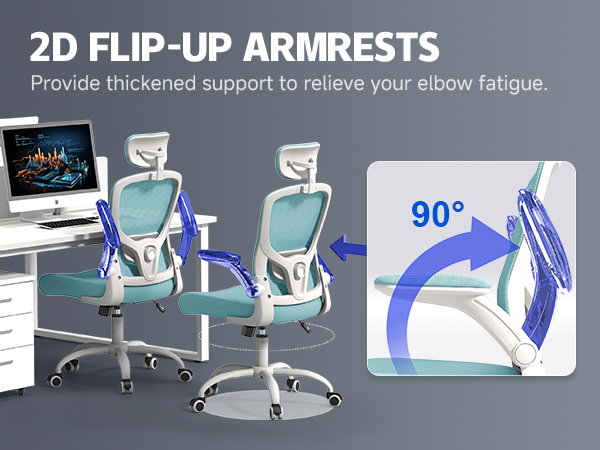 2D FLIP-UP ARMRESTS

Provide thickened support to relieve your elbow fatigue.

90°